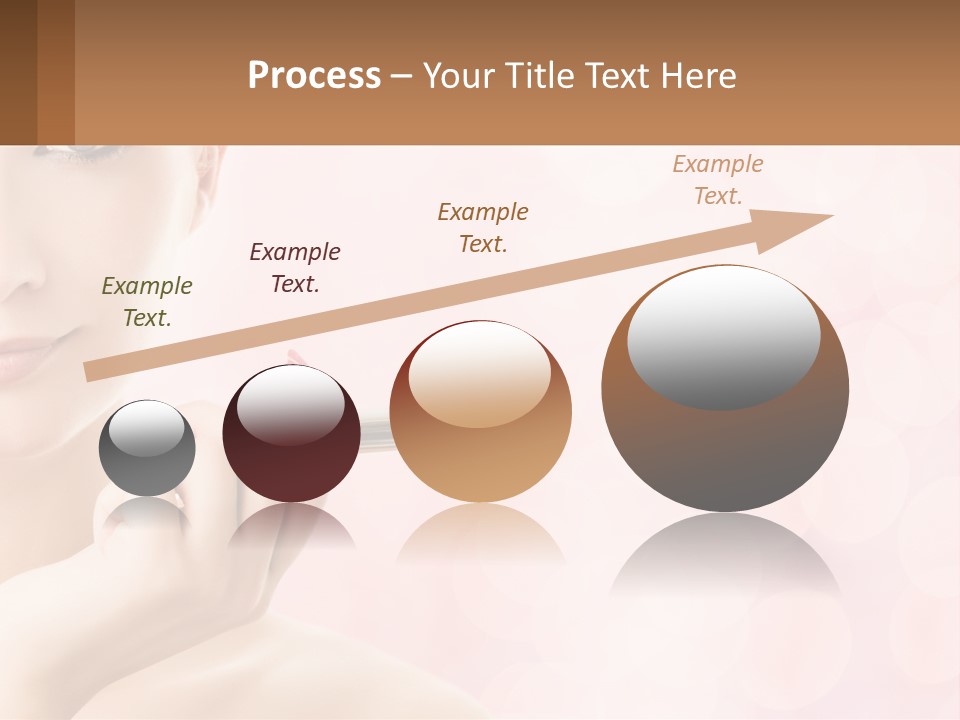 Process – Your Title Text Here

Example Text.

Example Text.

Example Text.

Example Text.